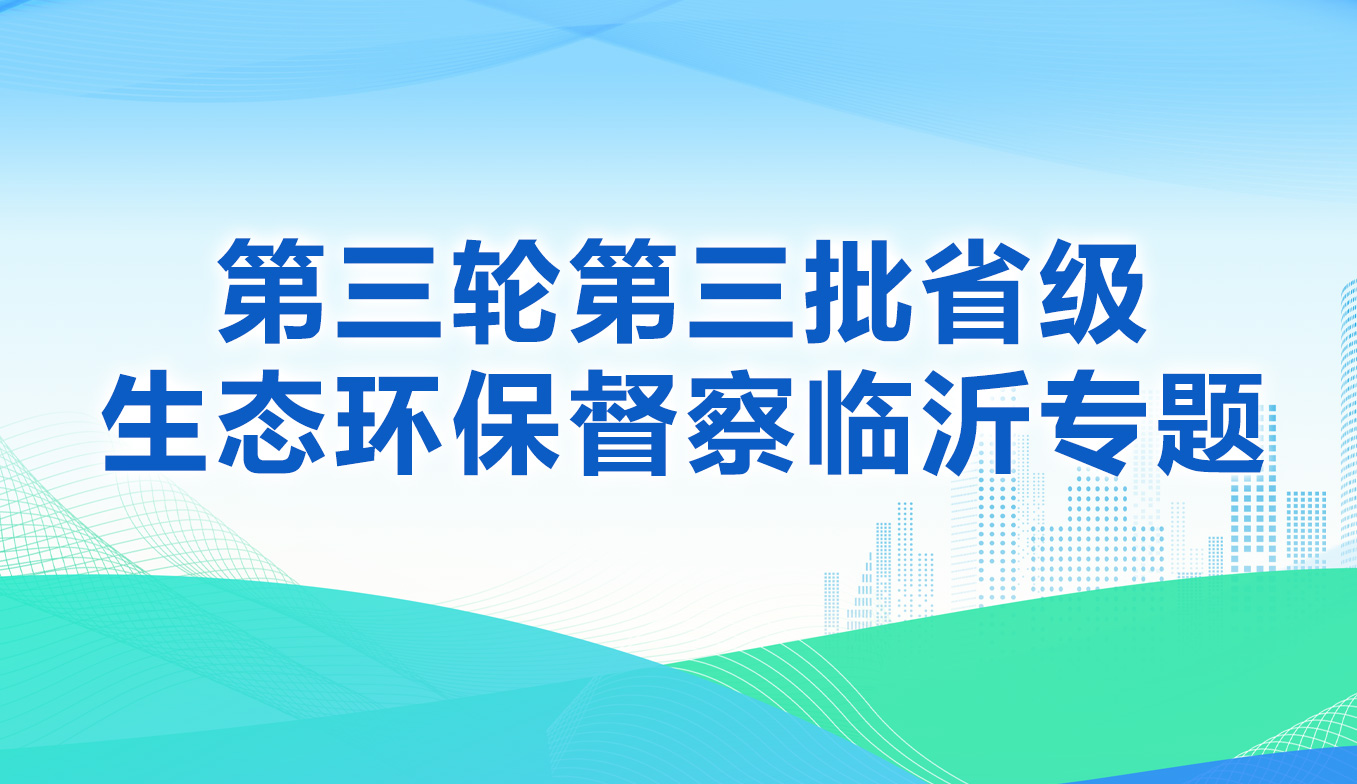 第三轮第三批省级
生态环保督察临沂专题